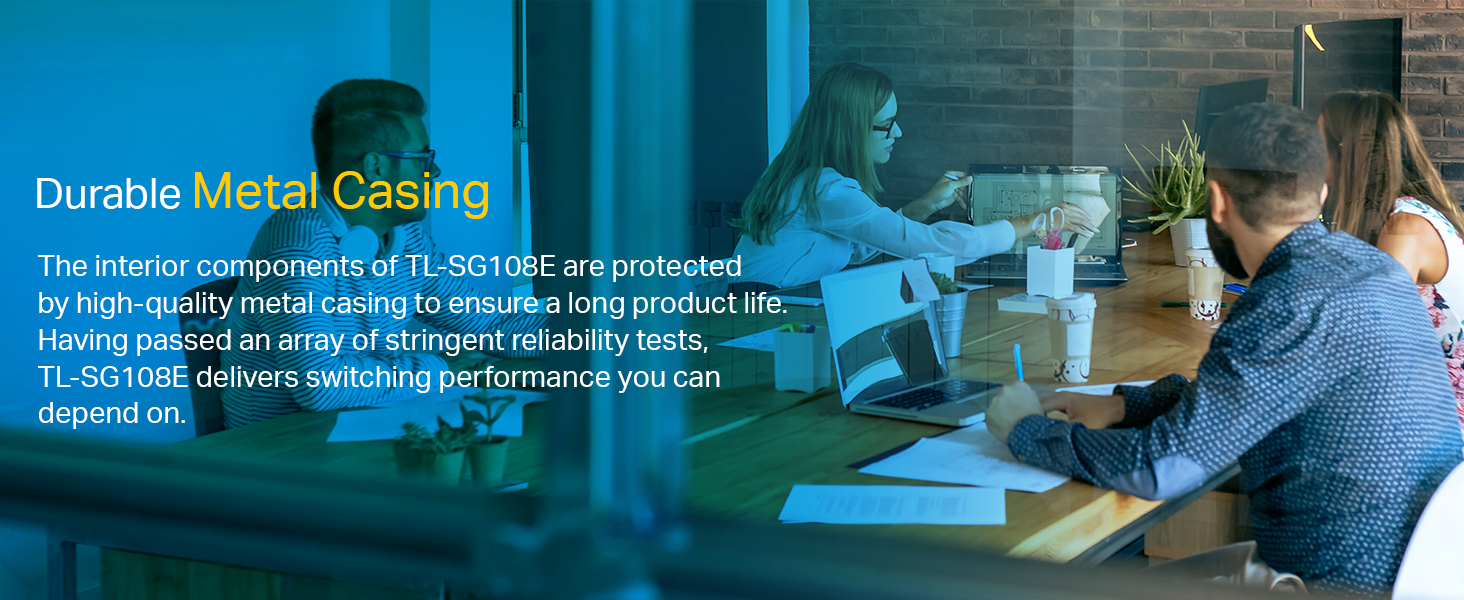 Durable Metal Casing

The interior components of TL-SG108E are protected by high-quality metal casing to ensure a long product life. Having passed an array of stringent reliability tests, TL-SG108E delivers switching performance you can depend on.